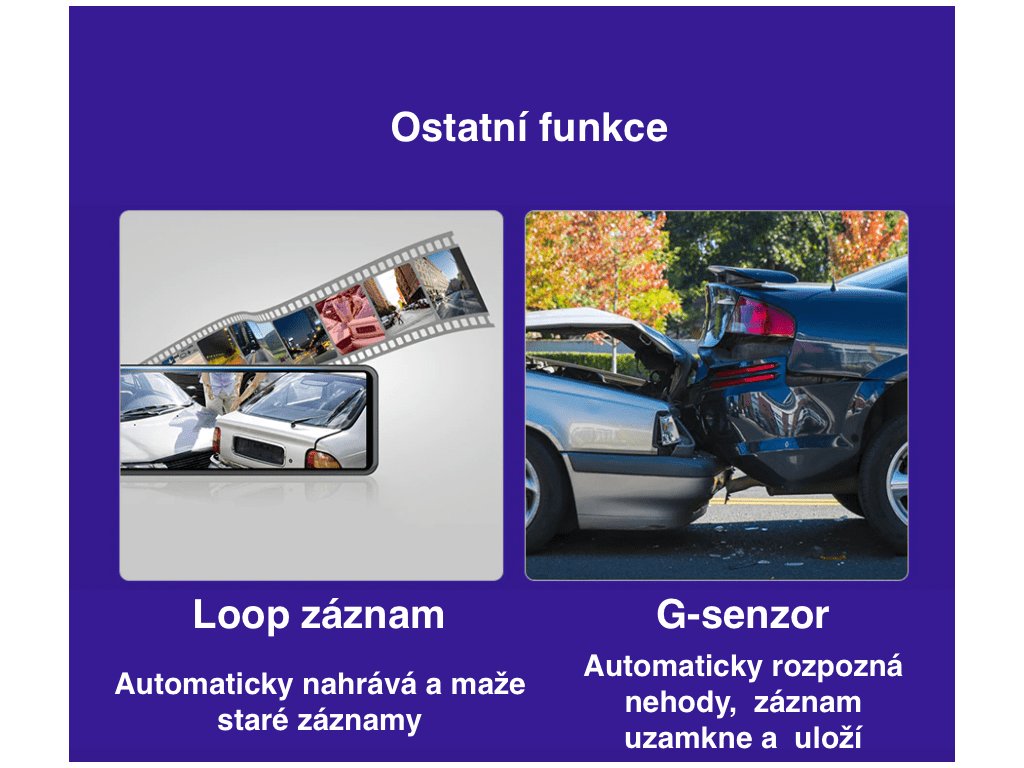 Ostatní funkce

Loop záznam

Automaticky nahrává a maže staré záznamy

G-senzor

Automaticky rozpozná nehody, záznam uzamkne a uloží